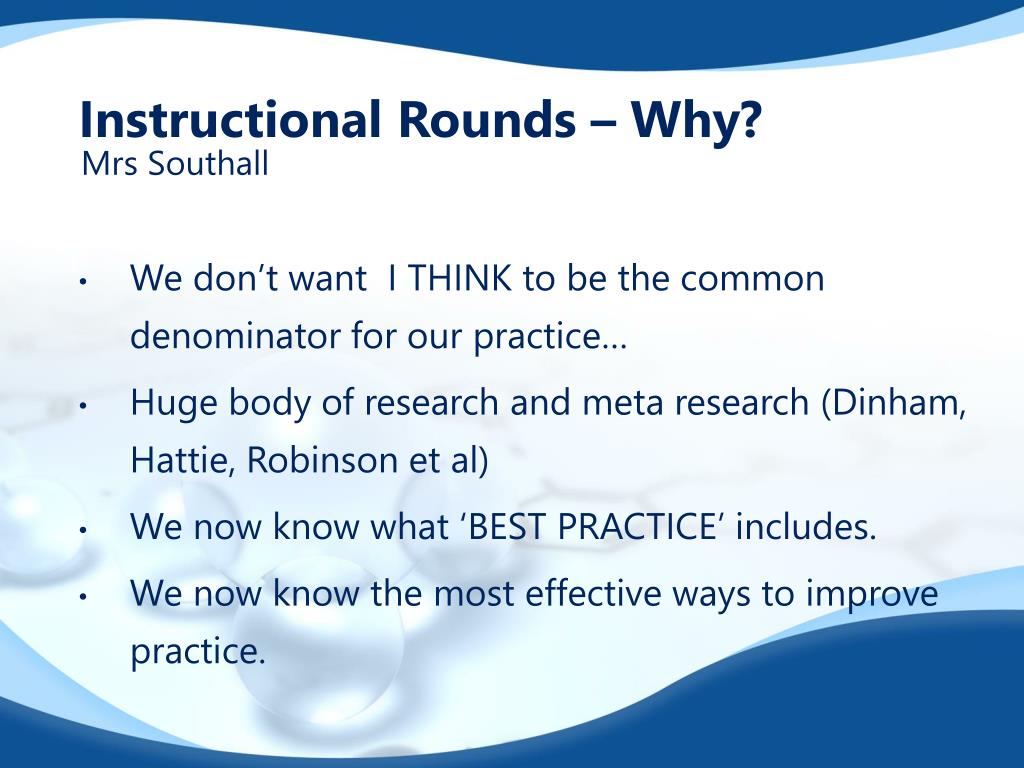 Instructional Rounds – Why?
Mrs Southall

• We don’t want  I THINK to be the common denominator for our practice…
• Huge body of research and meta research (Dinham, Hattie, Robinson et al)
• We now know what ‘BEST PRACTICE’ includes.
• We now know the most effective ways to improve practice.